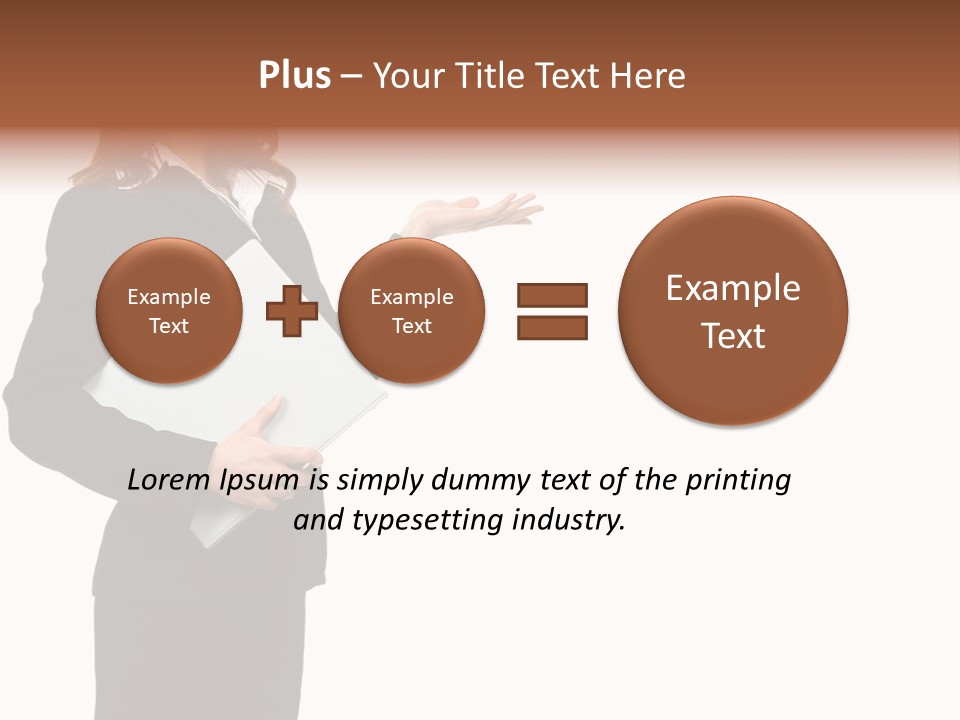 Plus – Your Title Text Here

Example Text

Example Text

Example Text

Lorem Ipsum is simply dummy text of the printing and typesetting industry.